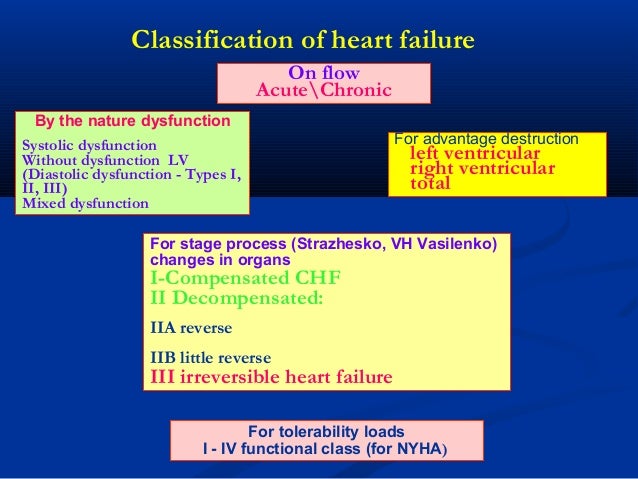 Classification of heart failure

On flow
Acute\Chronic

By the nature dysfunction

Systolic dysfunction
Without dysfunction LV
(Diastolic dysfunction - Types I, II, III)
Mixed dysfunction

For advantage destruction
left ventricular
right ventricular
total

For stage process (Strazhesko, VH Vasilenko) changes in organs
I-Compensated CHF
II Decompensated:

IIA reverse

IIB little reverse
III irreversible heart failure

For tolerability loads
I - IV functional class (for NYHA)